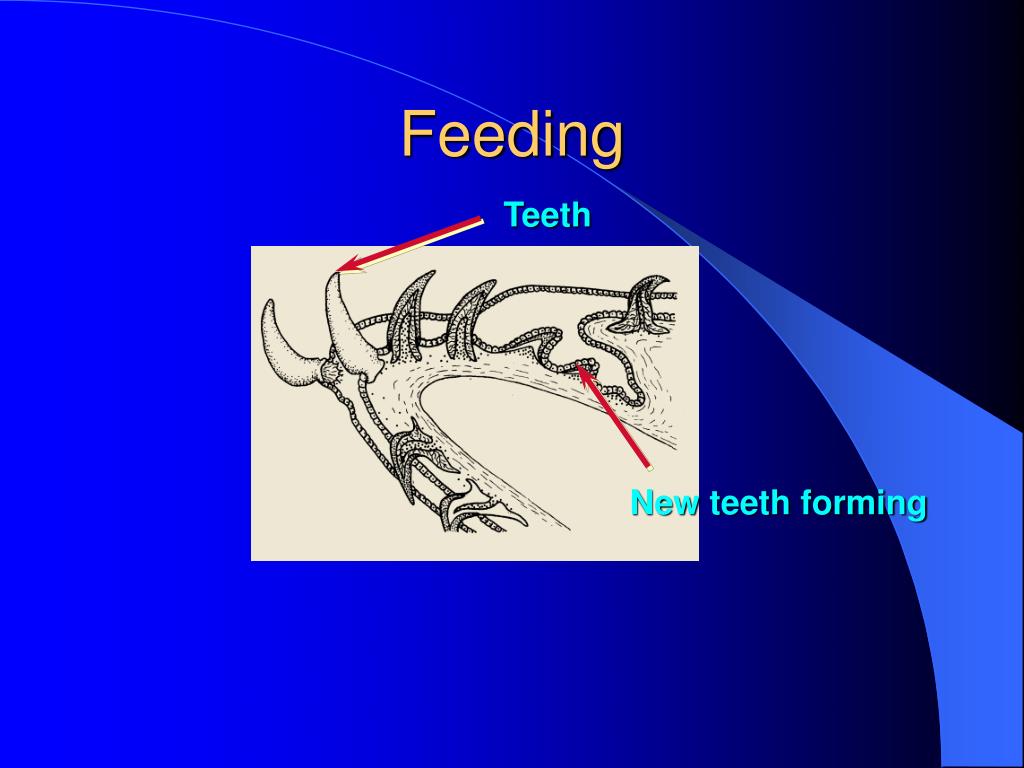 Feeding

Teeth

New teeth forming